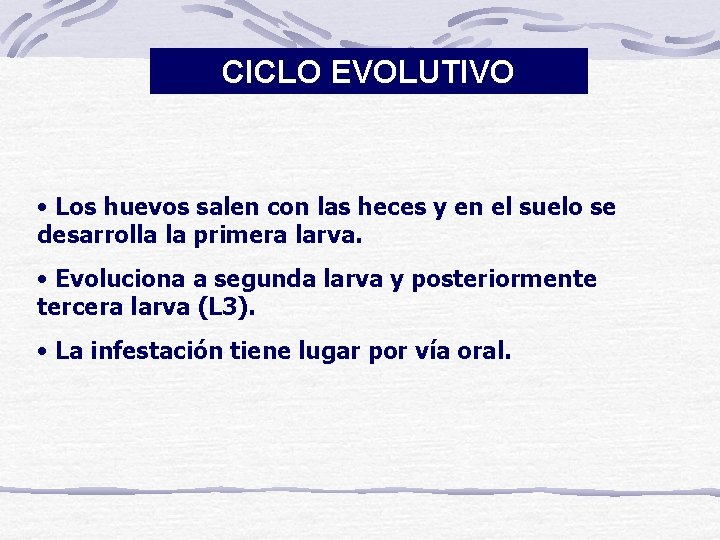 CICLO EVOLUTIVO

• Los huevos salen con las heces y en el suelo se desarrolla la primera larva.

• Evoluciona a segunda larva y posteriormente tercera larva (L3).

• La infestación tiene lugar por vía oral.